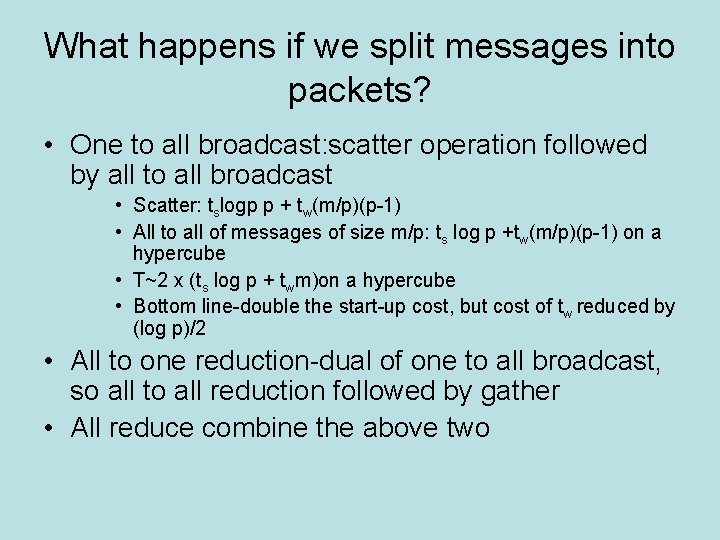 What happens if we split messages into packets?

• One to all broadcast:scatter operation followed by all to all broadcast
  • Scatter: $t_s$logp p + $t_w$(m/p)(p-1)
  • All to all of messages of size m/p: $t_s$ log p +$t_w$(m/p)(p-1) on a hypercube
  • T~2 x ($t_s$ log p + $t_w$m)on a hypercube
  • Bottom line-double the start-up cost, but cost of $t_w$ reduced by (log p)/2
• All to one reduction-dual of one to all broadcast, so all to all reduction followed by gather
• All reduce combine the above two